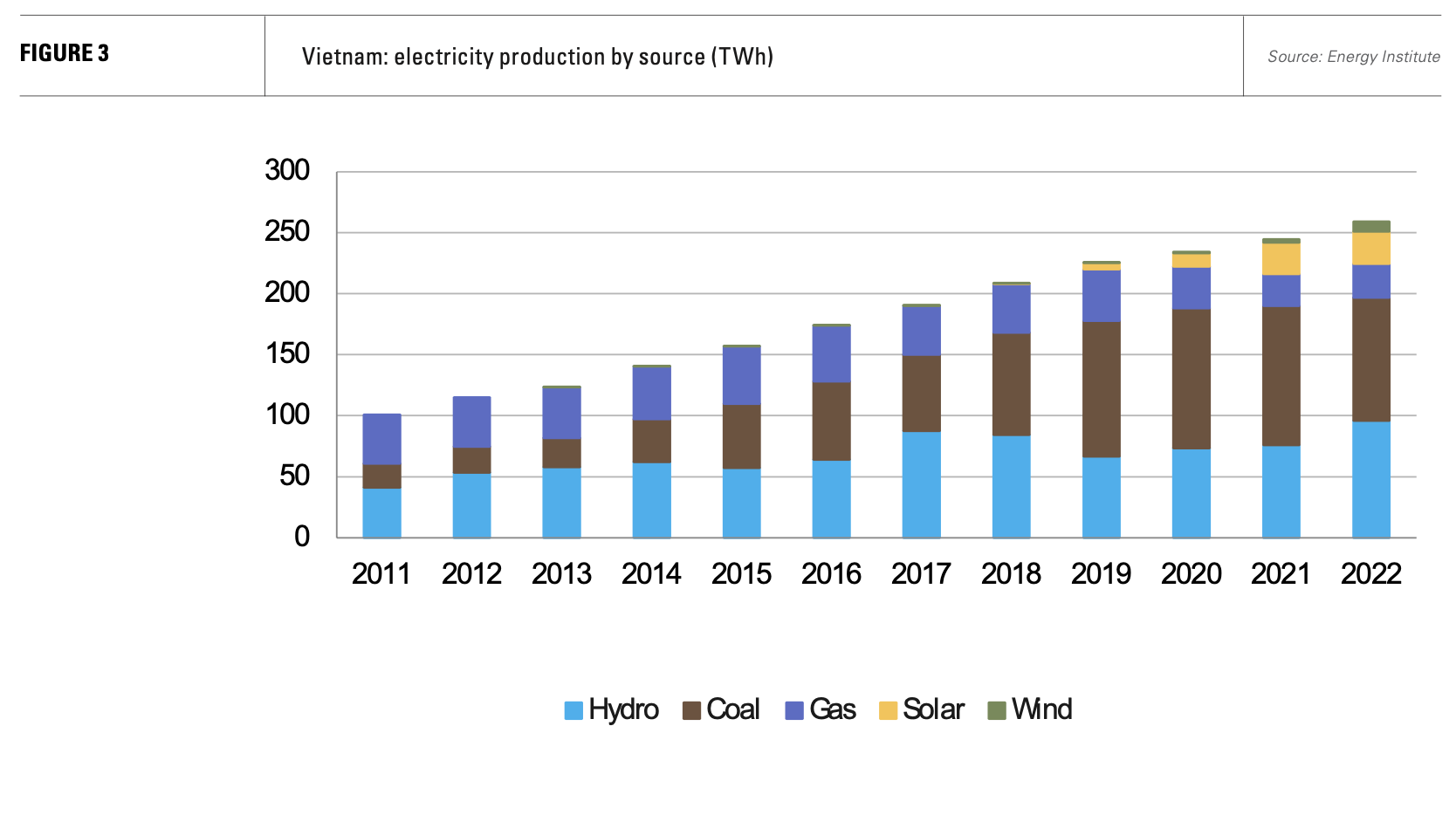 FIGURE 3

Vietnam: electricity production by source (TWh)

Source: Energy Institute

300
250
200
150
100
50
0

2011 2012 2013 2014 2015 2016 2017 2018 2019 2020 2021 2022

Hydro Coal Gas Solar Wind